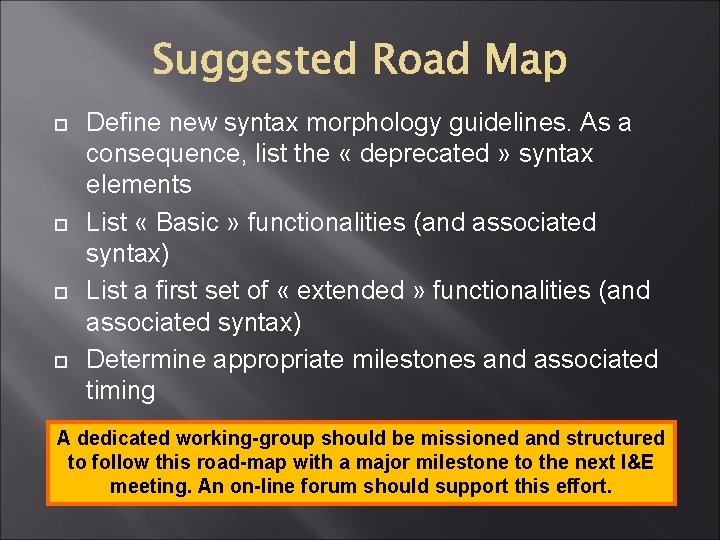 Suggested Road Map

Define new syntax morphology guidelines. As a consequence, list the « deprecated » syntax elements

List « Basic » functionalities (and associated syntax)

List a first set of « extended » functionalities (and associated syntax)

Determine appropriate milestones and associated timing

A dedicated working-group should be missioned and structured to follow this road-map with a major milestone to the next I&E meeting. An on-line forum should support this effort.